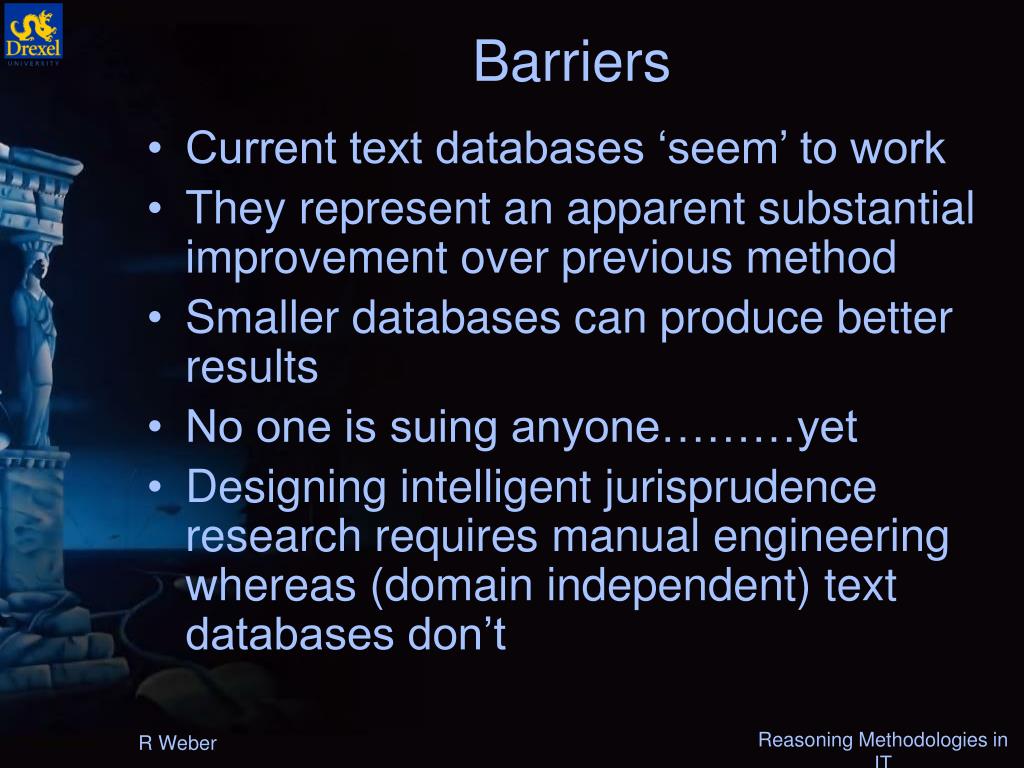 Drexel
UNIVERSITY

Barriers

• Current text databases ‘seem’ to work
• They represent an apparent substantial improvement over previous method
• Smaller databases can produce better results
• No one is suing anyone………yet
• Designing intelligent jurisprudence research requires manual engineering whereas (domain independent) text databases don’t

R Weber

Reasoning Methodologies in IT